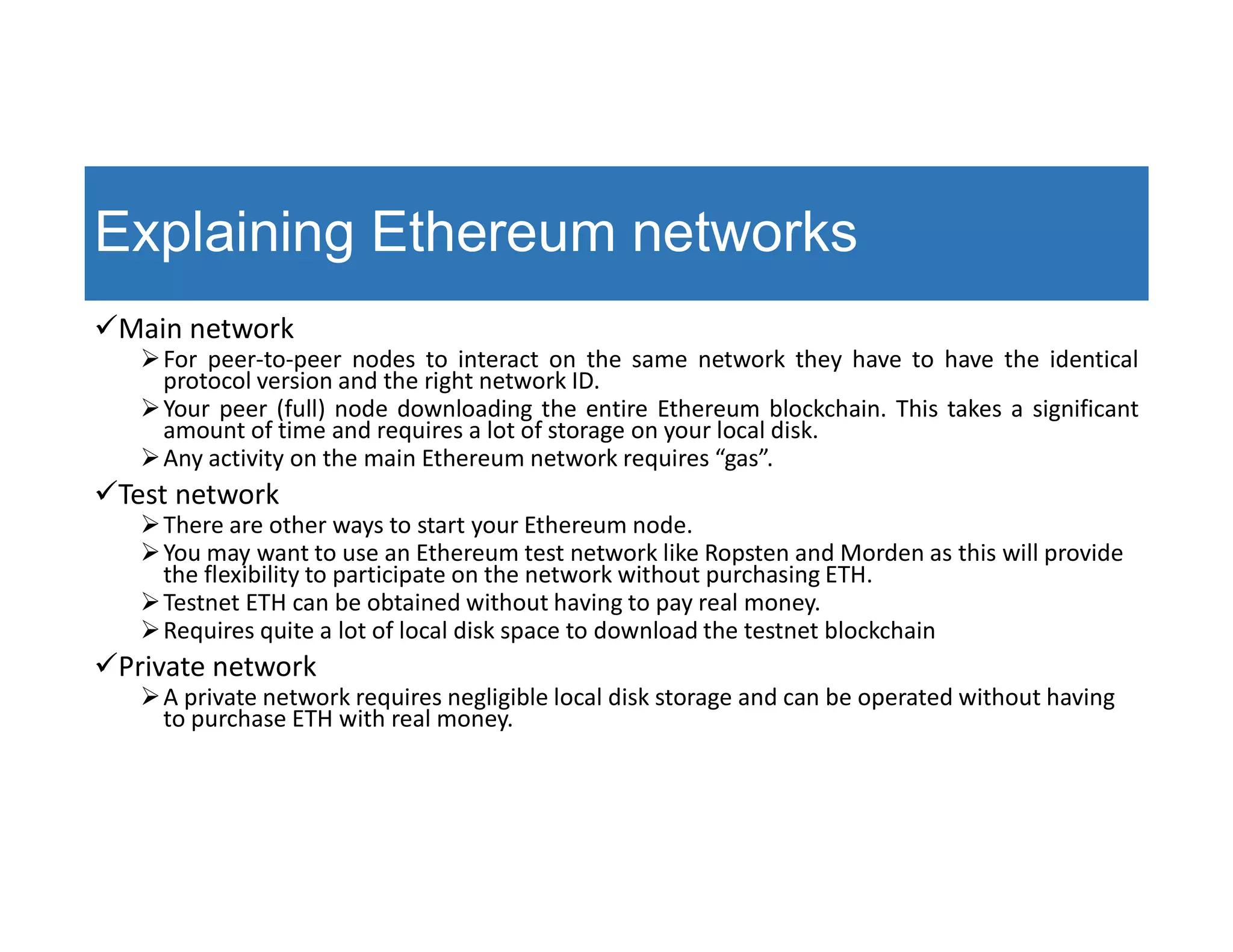 Explaining Ethereum networks

✓Main network

➢For peer-to-peer nodes to interact on the same network they have to have the identical protocol version and the right network ID.

➢Your peer (full) node downloading the entire Ethereum blockchain. This takes a significant amount of time and requires a lot of storage on your local disk.

➢Any activity on the main Ethereum network requires “gas”.

✓Test network

➢There are other ways to start your Ethereum node.

➢You may want to use an Ethereum test network like Ropsten and Morden as this will provide the flexibility to participate on the network without purchasing ETH.

➢Testnet ETH can be obtained without having to pay real money.

➢Requires quite a lot of local disk space to download the testnet blockchain

✓Private network

➢A private network requires negligible local disk storage and can be operated without having to purchase ETH with real money.